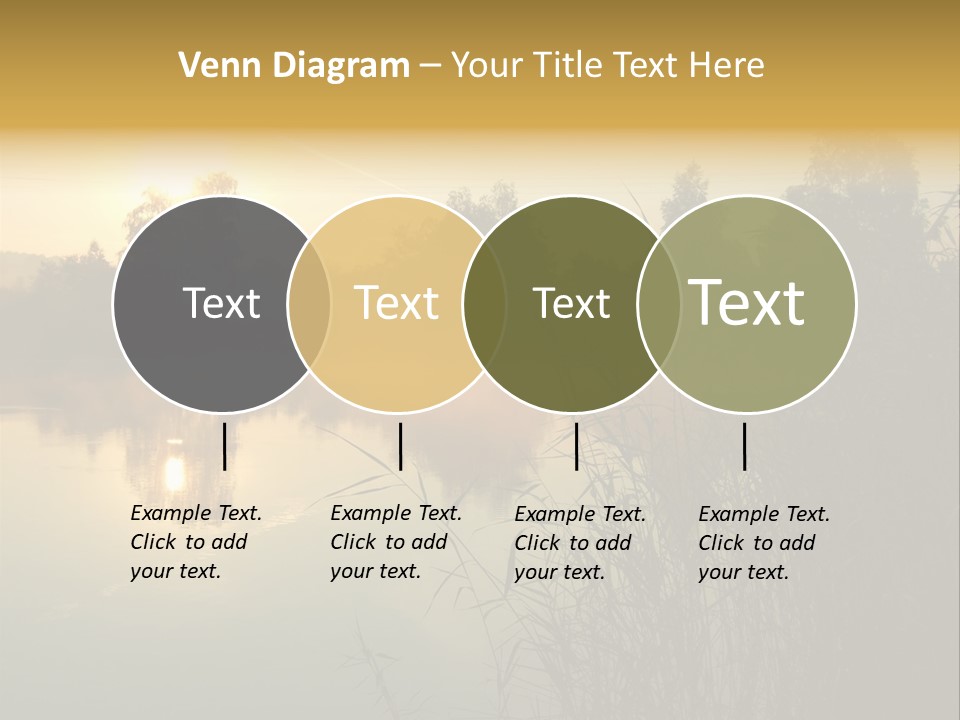 Venn Diagram – Your Title Text Here

Text

Text

Text

Text

Example Text. Click to add your text.

Example Text. Click to add your text.

Example Text. Click to add your text.

Example Text. Click to add your text.